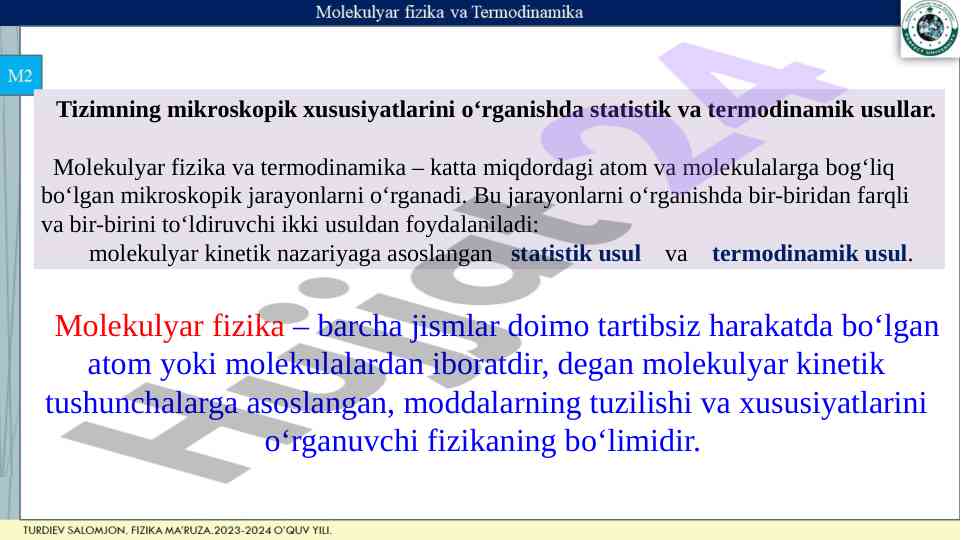 Molekulyar fizika va Termodinamika

M2

Tizimning mikroskopik xususiyatlarini o‘rganishda statistik va termodinamik usullar.

Molekulyar fizika va termodinamika – katta miqdordagi atom va molekulalarga bog‘liq bo‘lgan mikroskopik jarayonlarni o‘rganadi. Bu jarayonlarni o‘rganishda bir-biridan farqli va bir-birini to‘ldiruvchi ikki usuldan foydalaniladi:
molekulyar kinetik nazariyaga asoslangan statistik usul va termodinamik usul.

Molekulyar fizika – barcha jismlar doimo tartibsiz harakatda bo‘lgan atom yoki molekulalardan iboratdir, degan molekulyar kinetik tushunchalarga asoslangan, moddalarning tuzilishi va xususiyatlarini o‘rganuvchi fizikaning bo‘limidir.

Hujjat24

TURDIEV SALOMJON, FIZIKA MA'RUZA.2023-2024 O'QUV YILI.